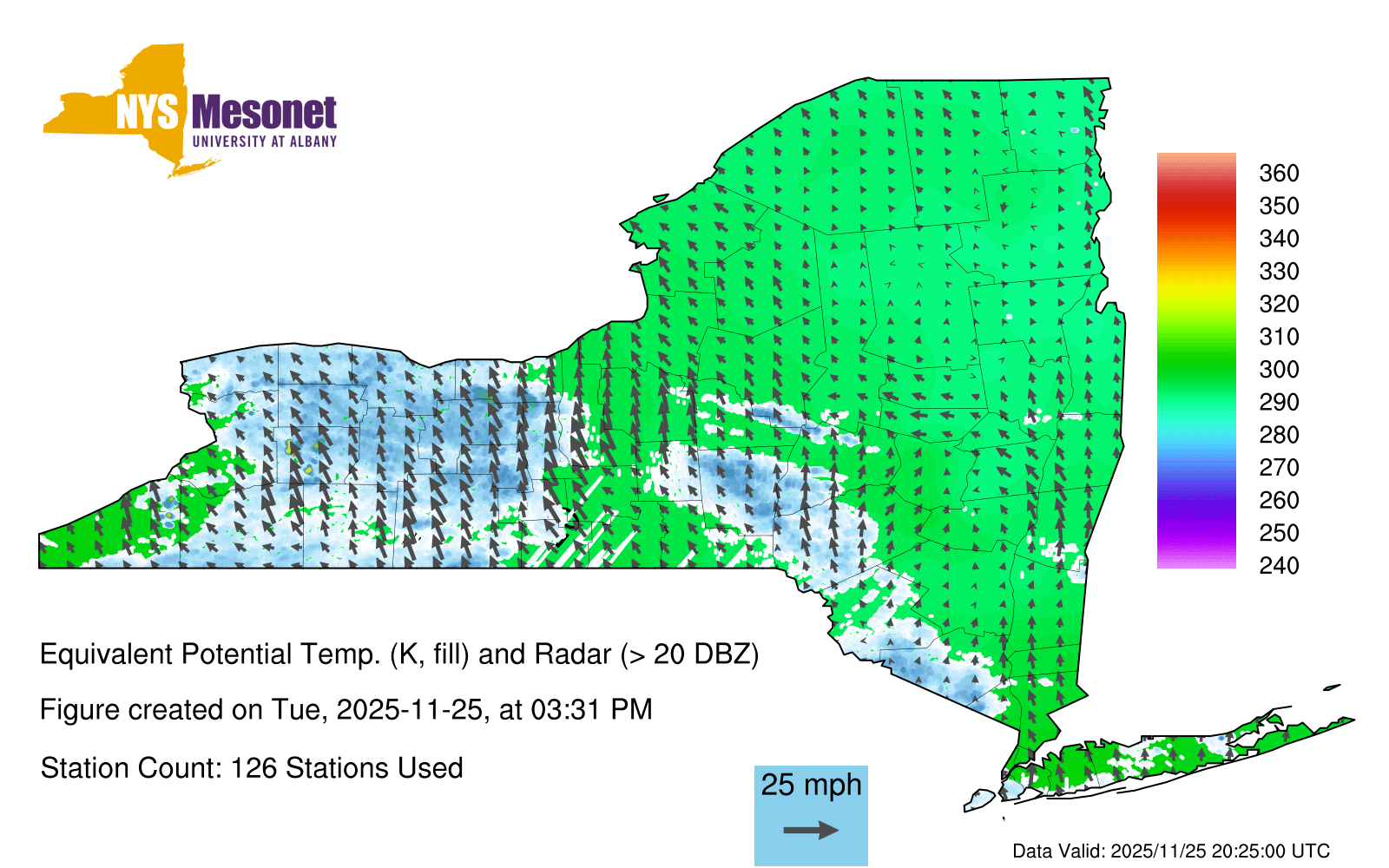 NYS Mesonet
UNIVERSITY AT ALBANY

360
350
340
330
320
310
300
290
280
270
260
250
240

Equivalent Potential Temp. (K, fill) and Radar (> 20 DBZ)

Figure created on Tue, 2025-11-25, at 03:31 PM

Station Count: 126 Stations Used

25 mph

Data Valid: 2025/11/25 20:25:00 UTC